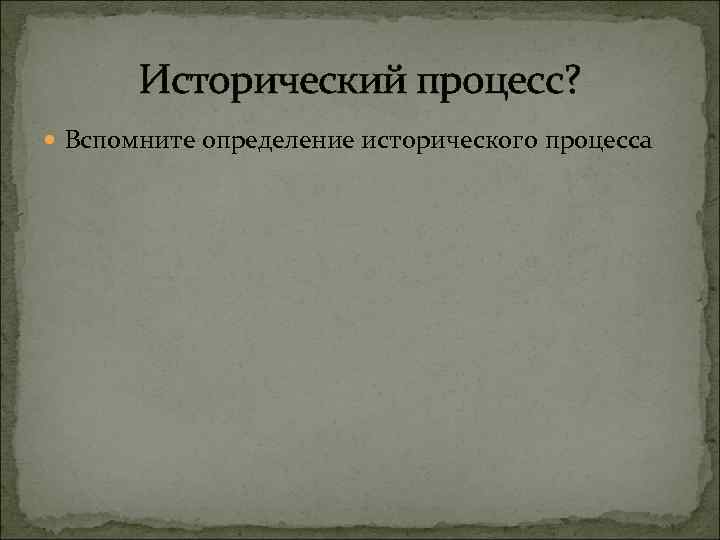 Исторический процесс?

Вспомните определение исторического процесса